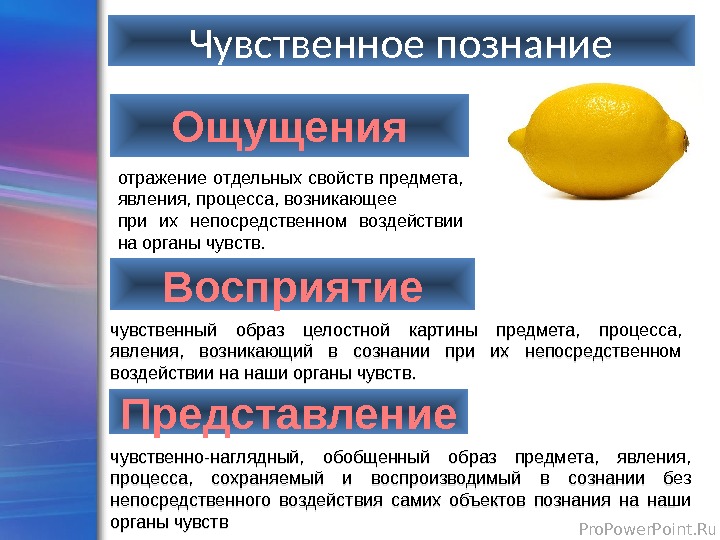 Чувственное познание

Ощущения

отражение отдельных свойств предмета, явления, процесса, возникающее при их непосредственном воздействии на органы чувств.

Восприятие

чувственный образ целостной картины предмета, процесса, явления, возникающий в сознании при их непосредственном воздействии на наши органы чувств.

Представление

чувственно-наглядный, обобщенный образ предмета, явления, процесса, сохраняемый и воспроизводимый в сознании без непосредственного воздействия самих объектов познания на наши органы чувств

ProPowerPoint.Ru